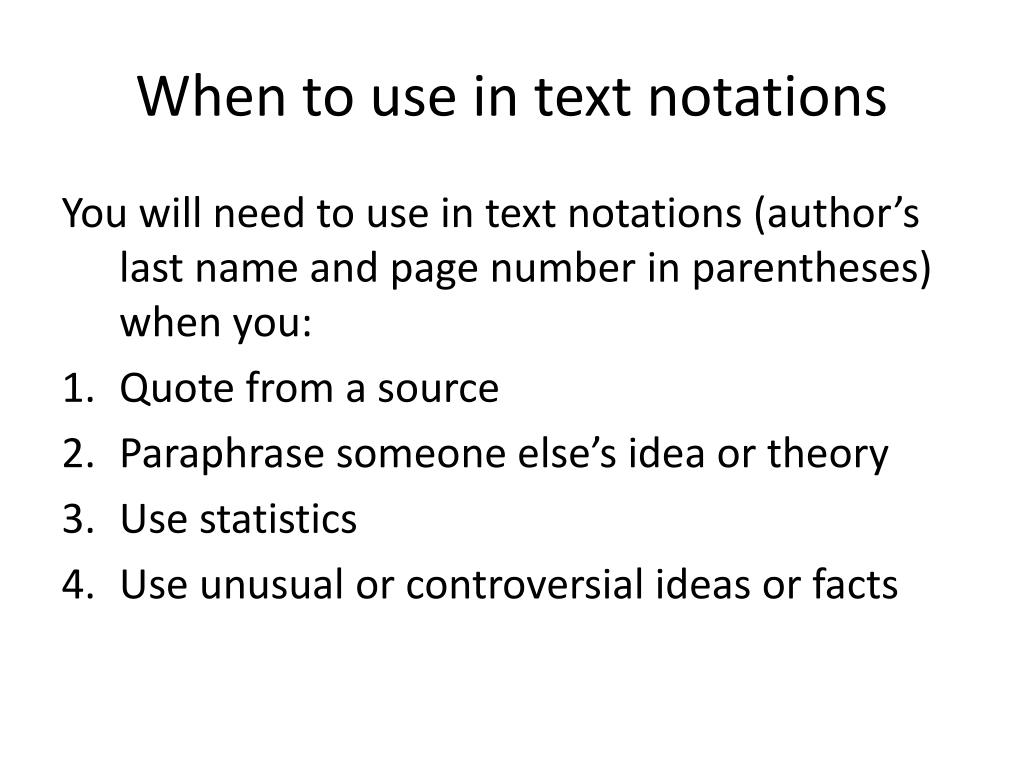 When to use in text notations

You will need to use in text notations (author’s last name and page number in parentheses) when you:

1. Quote from a source
2. Paraphrase someone else’s idea or theory
3. Use statistics
4. Use unusual or controversial ideas or facts